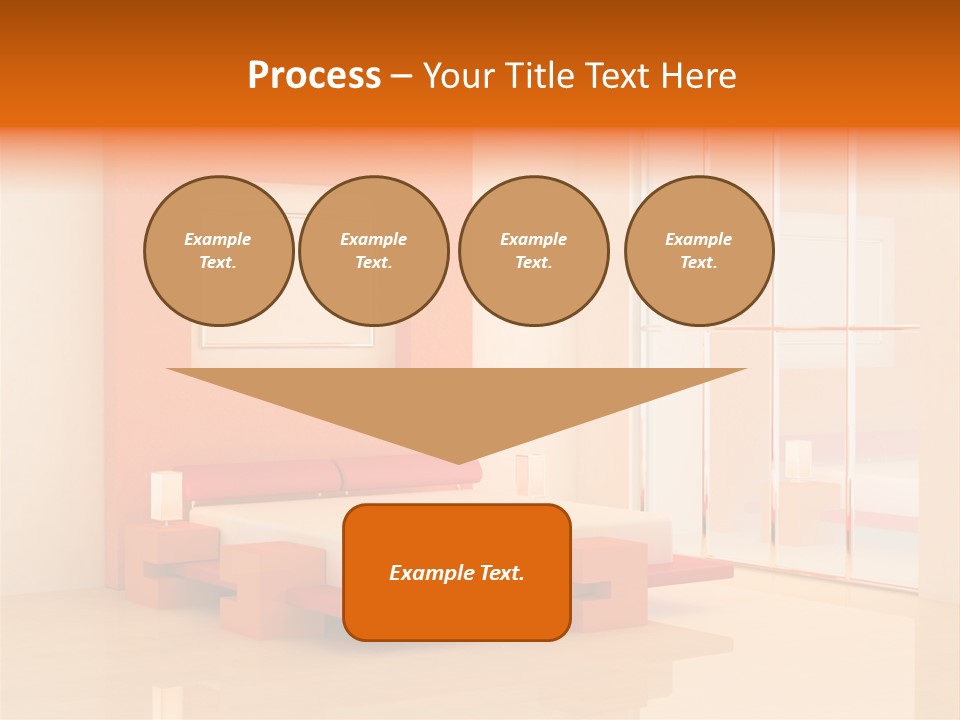 Process – Your Title Text Here

Example Text.

Example Text.

Example Text.

Example Text.

Example Text.